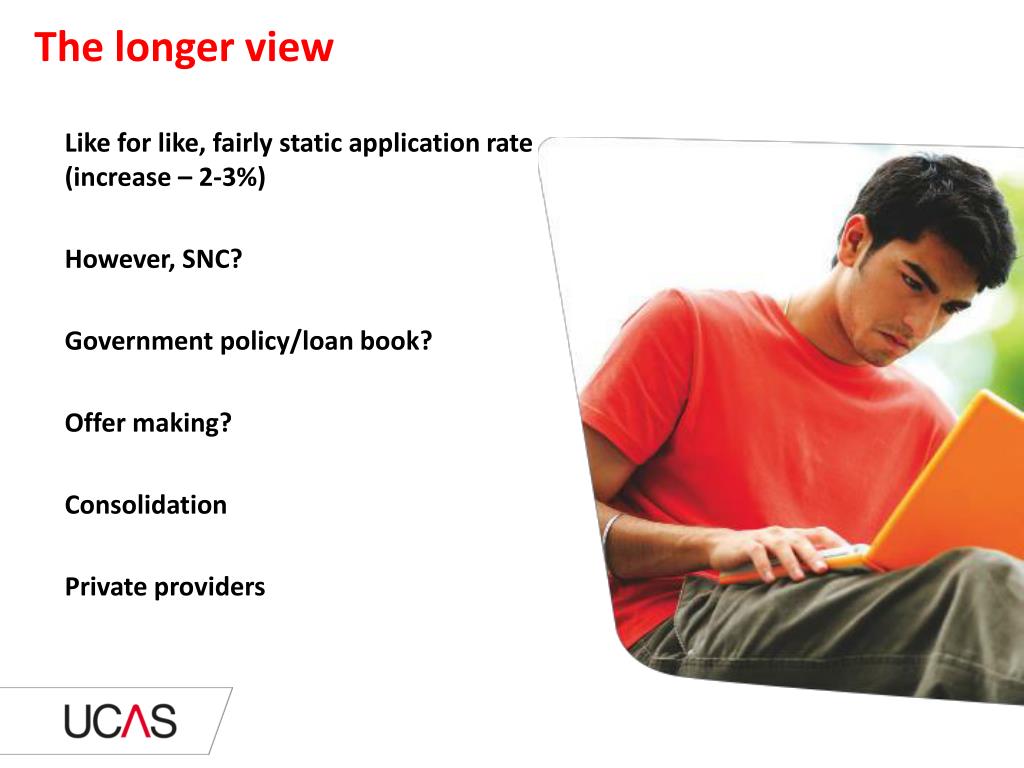 The longer view

Like for like, fairly static application rate (increase – 2-3%)

However, SNC?

Government policy/loan book?

Offer making?

Consolidation

Private providers

UCAS